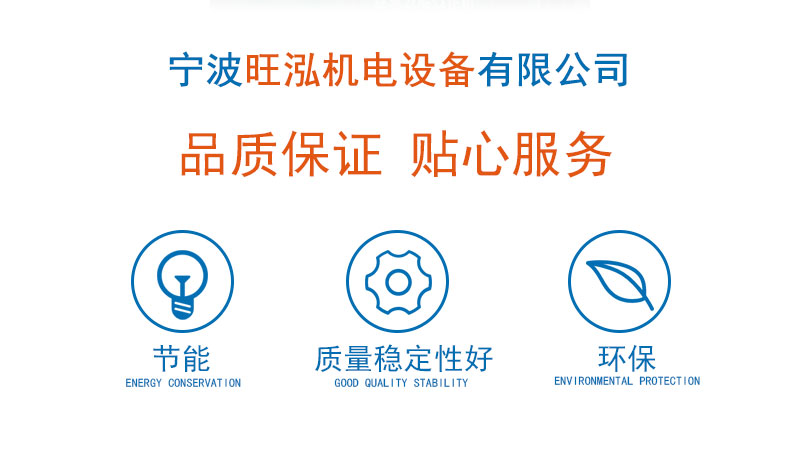 宁波旺泓机电设备有限公司

品质保证 贴心服务

节能
ENERGY CONSERVATION

质量稳定性好
GOOD QUALITY STABILITY

环保
ENVIRONMENTAL PROTECTION